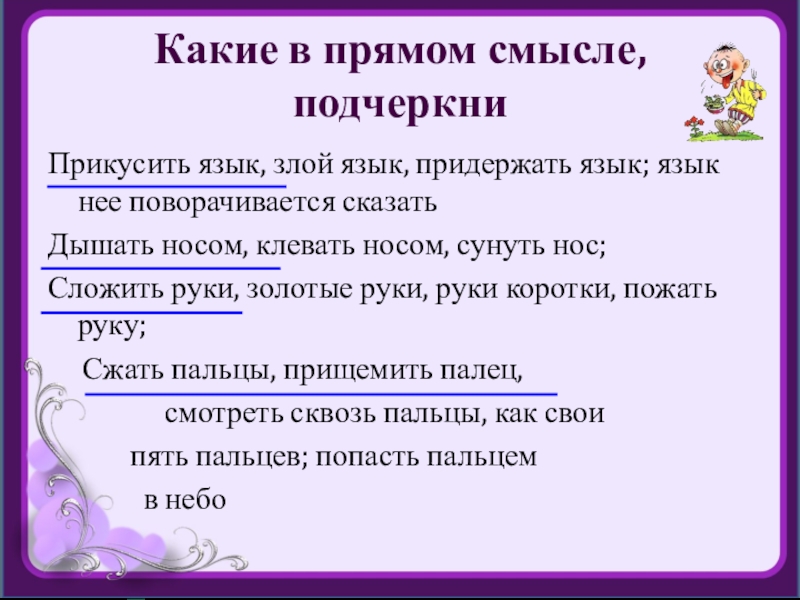 Какие в прямом смысле, подчеркни

Прикусить язык, злой язык, придержать язык; язык нее поворачивается сказать

Дышать носом, клевать носом, сунуть нос;

Сложить руки, золотые руки, руки коротки, пожать руку;

Сжать пальцы, прищемить палец,

смотреть сквозь пальцы, как свои

пять пальцев; попасть пальцем

в небо